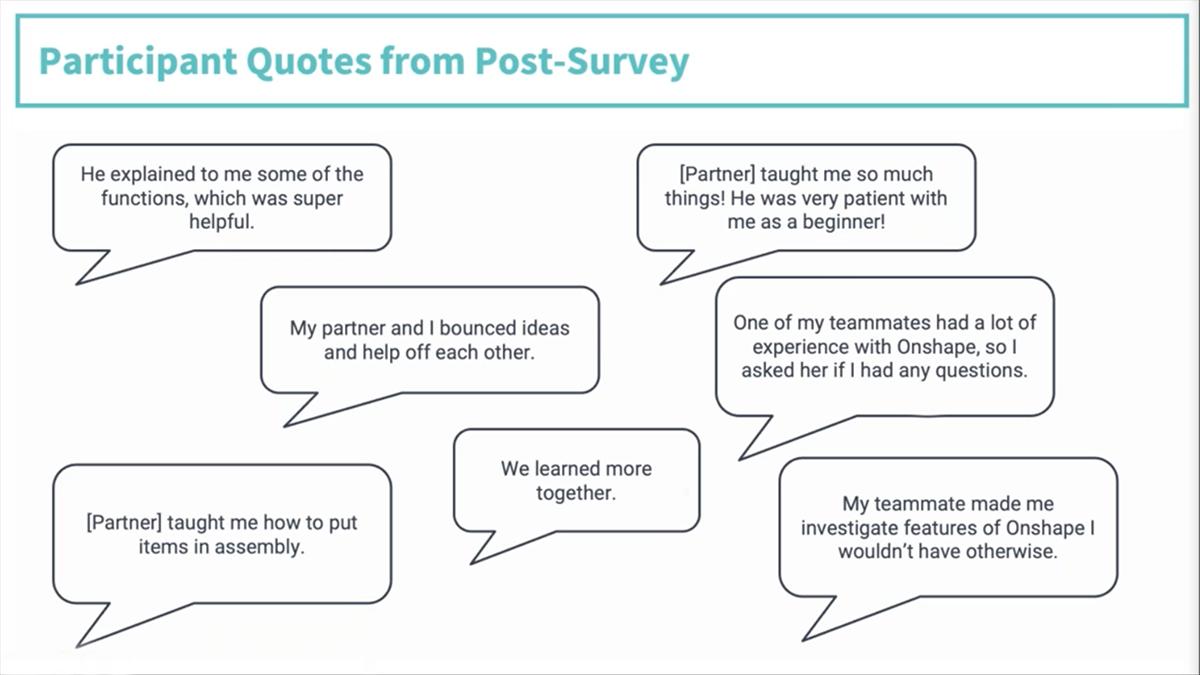 Participant Quotes from Post-Survey

He explained to me some of the functions, which was super helpful.

[Partner] taught me so much things! He was very patient with me as a beginner!

My partner and I bounced ideas and help off each other.

One of my teammates had a lot of experience with Onshape, so I asked her if I had any questions.

We learned more together.

[Partner] taught me how to put items in assembly.

My teammate made me investigate features of Onshape I wouldn't have otherwise.